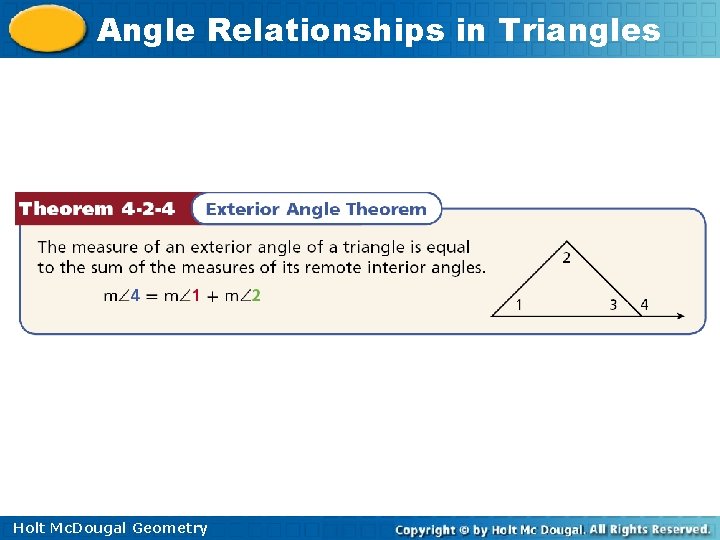 Angle Relationships in Triangles

Theorem 4-2-4 Exterior Angle Theorem

The measure of an exterior angle of a triangle is equal to the sum of the measures of its remote interior angles.

$m\angle 4 = m\angle 1 + m\angle 2$

2
1
3
4

Holt McDougal Geometry

Copyright © by Holt Mc Dougal. All Rights Reserved.